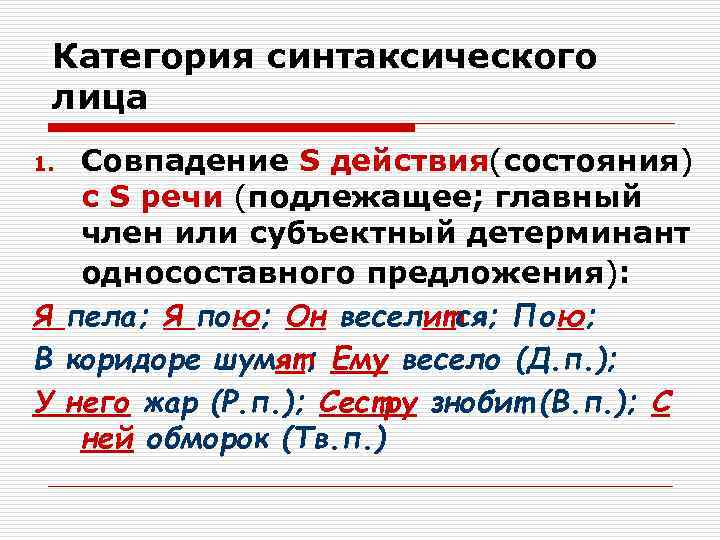 Категория синтаксического лица

1. Совпадение S действия(состояния) с S речи (подлежащее; главный член или субъектный детерминант односоставного предложения):

Я пела; Я пою; Он веселится; Пою;

В коридоре шумят; Ему весело (Д.п.);

У него жар (Р.п.); Сестру знобит(В.п.); С ней обморок (Тв.п.)